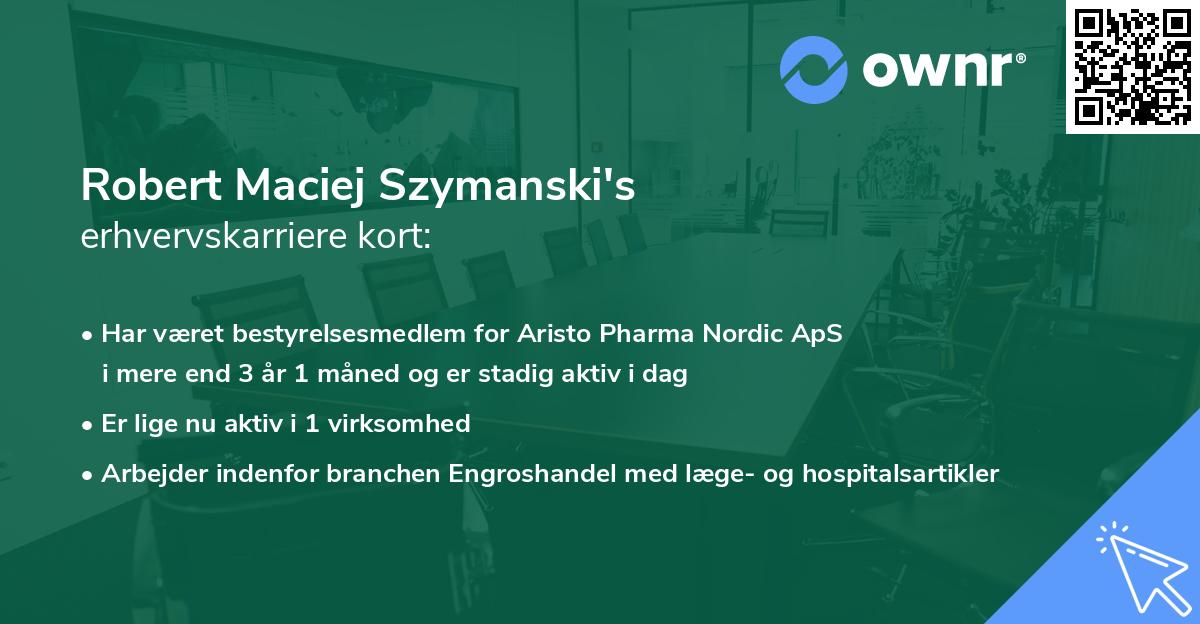 ownr®

Robert Maciej Szymanski's
erhvervskarriere kort:

• Har været bestyrelsesmedlem for Aristo Pharma Nordic ApS i mere end 3 år 1 måned og er stadig aktiv i dag

• Er lige nu aktiv i 1 virksomhed

• Arbejder indenfor branchen Engroshandel med læge- og hospitalsartikler